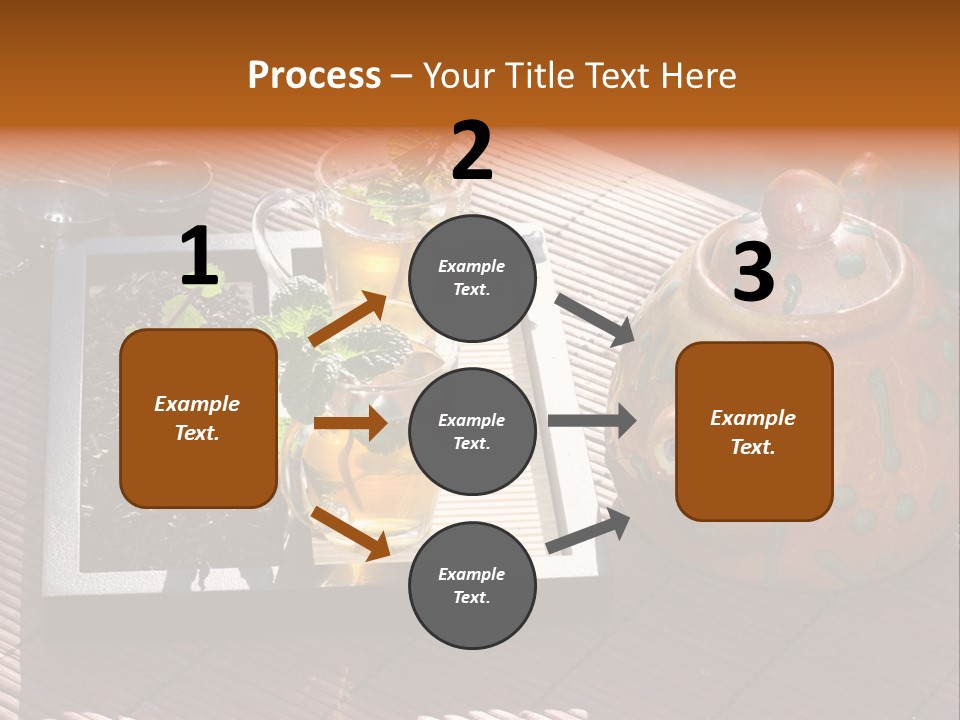 Process – Your Title Text Here

1

Example Text.

2

Example Text.

Example Text.

Example Text.

3

Example Text.